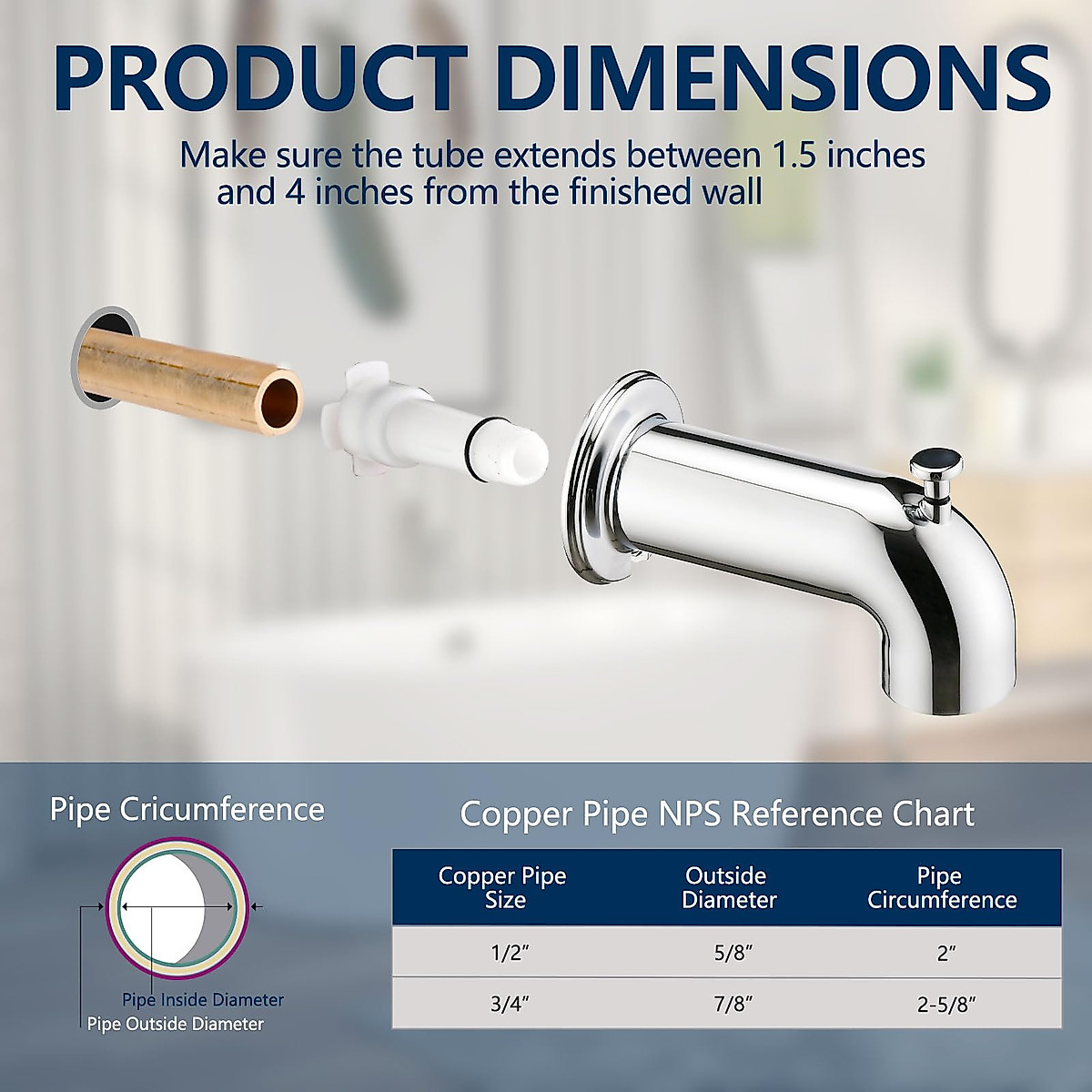 PRODUCT DIMENSIONS

Make sure the tube extends between 1.5 inches and 4 inches from the finished wall

Pipe Cricumference

Pipe Inside Diameter
Pipe Outside Diameter

Copper Pipe NPS Reference Chart

| Copper Pipe Size | Outside Diameter | Pipe Circumference |
|---|---|---|
| 1/2″ | 5/8″ | 2″ |
| 3/4″ | 7/8″ | 2-5/8″ |